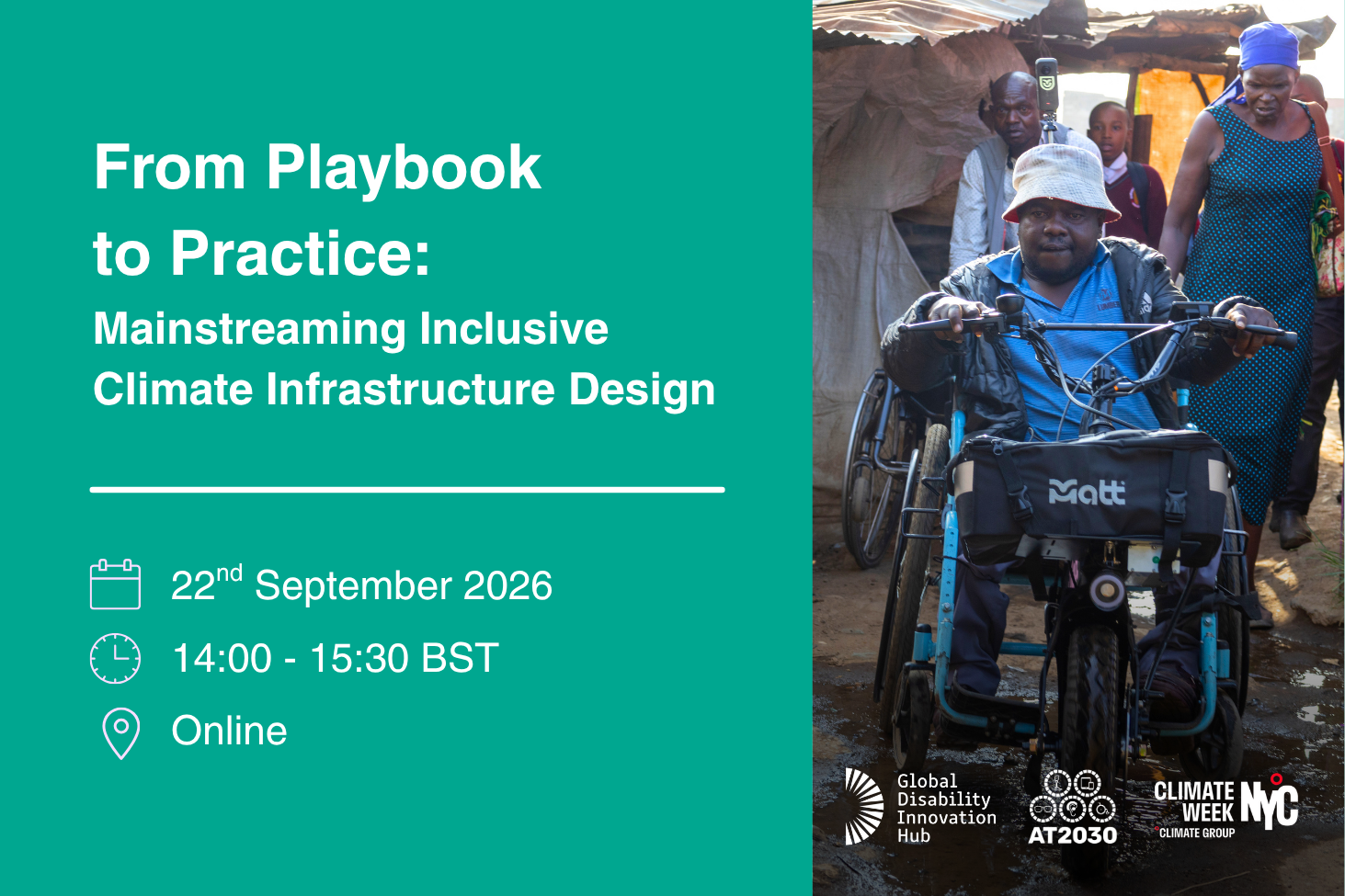 From Playbook to Practice:
Mainstreaming Inclusive Climate Infrastructure Design

22$^{nd}$ September 2026

14:00 - 15:30 BST

Online

Matt

Global Disability Innovation Hub

AT2030

CLIMATE WEEK NYC
CLIMATE GROUP